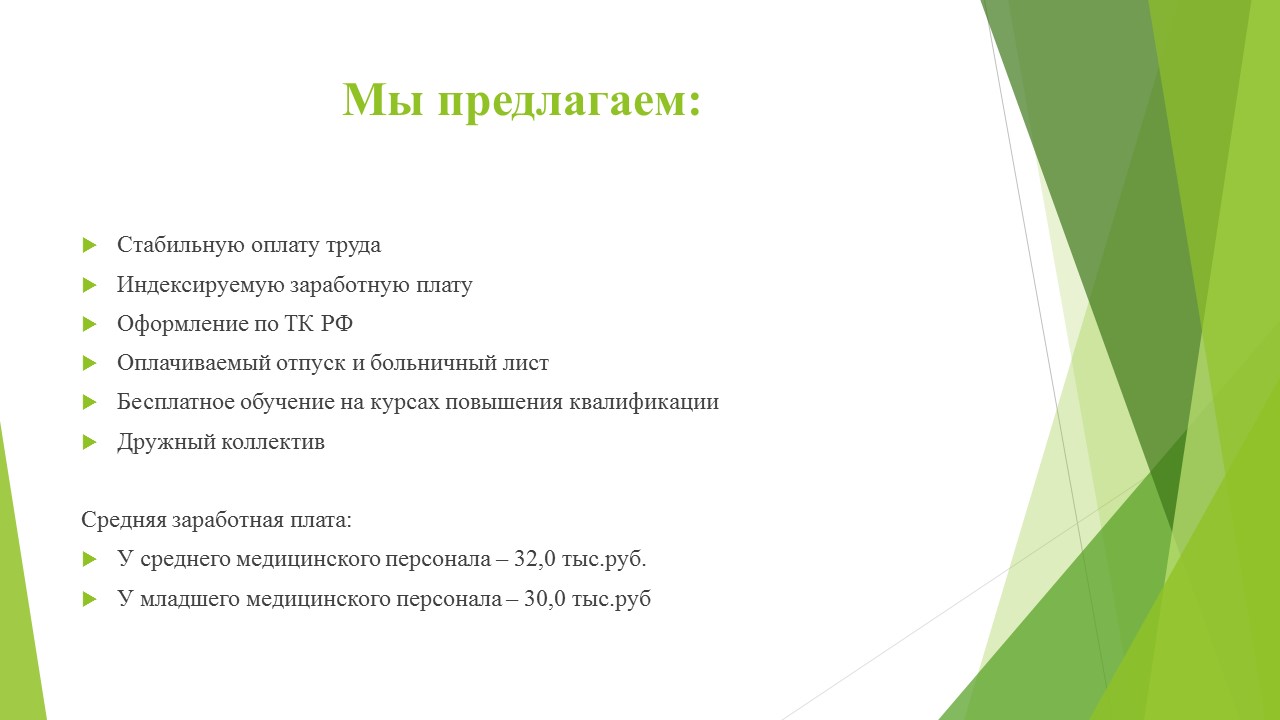 Мы предлагаем:

Стабильную оплату труда

Индексируемую заработную плату

Оформление по ТК РФ

Оплачиваемый отпуск и больничный лист

Бесплатное обучение на курсах повышения квалификации

Дружный коллектив

Средняя заработная плата:

У среднего медицинского персонала – 32,0 тыс.руб.

У младшего медицинского персонала – 30,0 тыс.руб